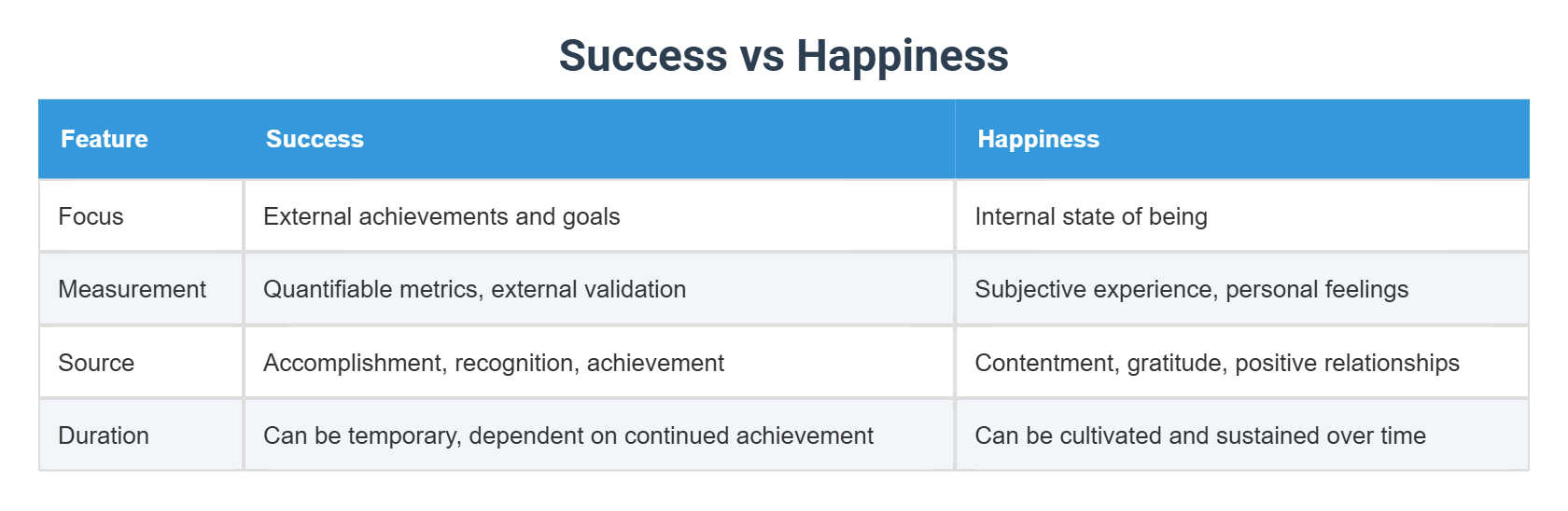 Success vs Happiness

| Feature | Success | Happiness |
|---|---|---|
| Focus | External achievements and goals | Internal state of being |
| Measurement | Quantifiable metrics, external validation | Subjective experience, personal feelings |
| Source | Accomplishment, recognition, achievement | Contentment, gratitude, positive relationships |
| Duration | Can be temporary, dependent on continued achievement | Can be cultivated and sustained over time |